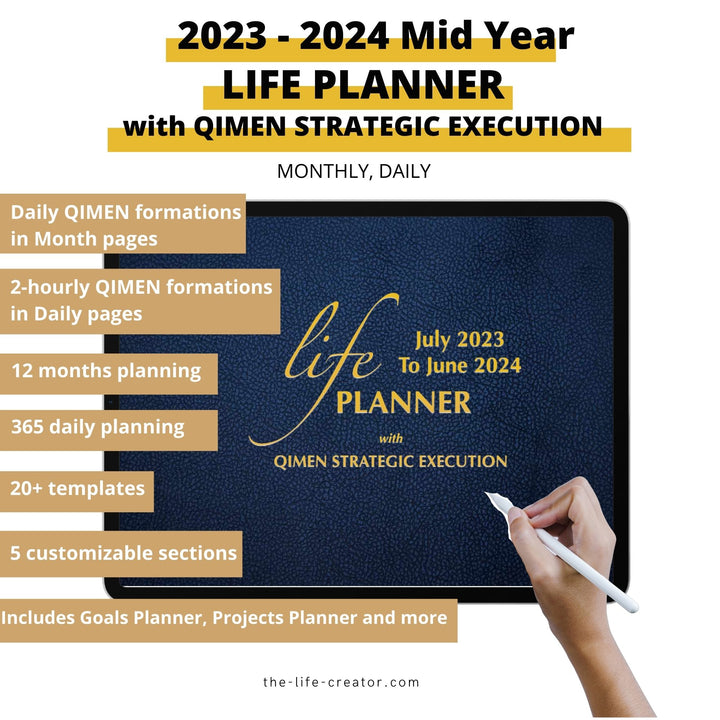 2023 - 2024 Mid Year
LIFE PLANNER
with QIMEN STRATEGIC EXECUTION

MONTHLY, DAILY

Daily QIMEN formations in Month pages

2-hourly QIMEN formations in Daily pages

12 months planning

365 daily planning

20+ templates

5 customizable sections

Includes Goals Planner, Projects Planner and more

life
July 2023
To June 2024
PLANNER
with
QIMEN STRATEGIC EXECUTION

the-life-creator.com